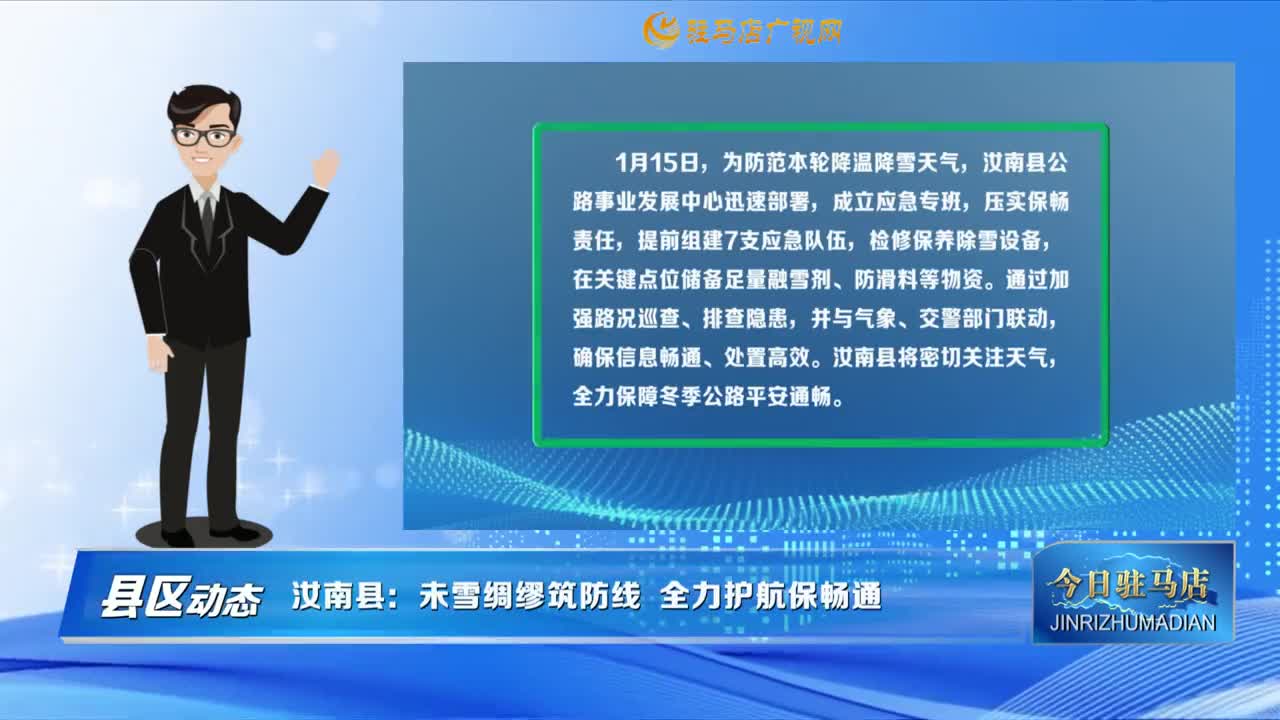 驻马店广视网

1月15日，为防范本轮降温降雪天气，汝南县公路事业发展中心迅速部署，成立应急专班，压实保畅责任，提前组建7支应急队伍，检修保养除雪设备，在关键点位储备足量融雪剂、防滑料等物资。通过加强路况巡查、排查隐患，并与气象、交警部门联动，确保信息畅通、处置高效。汝南县将密切关注天气，全力保障冬季公路平安通畅。

县区动态　汝南县：未雪绸缪筑防线 全力护航保畅通

今日驻马店
JINRIZHUMADIAN